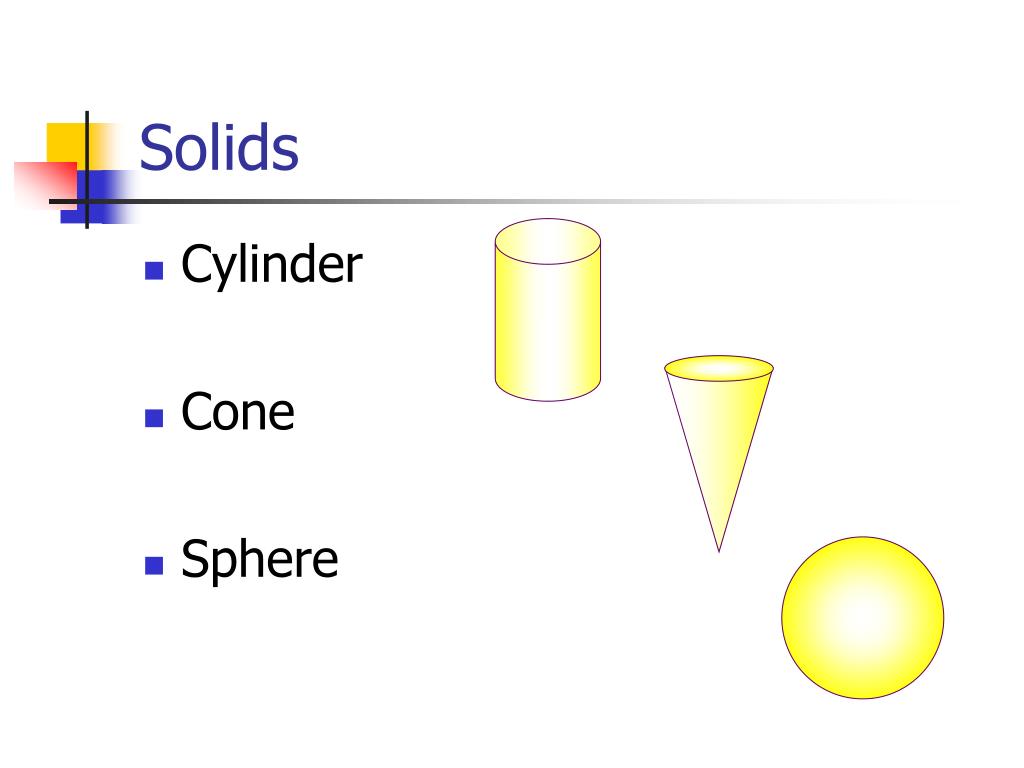 Solids

Cylinder

Cone

Sphere